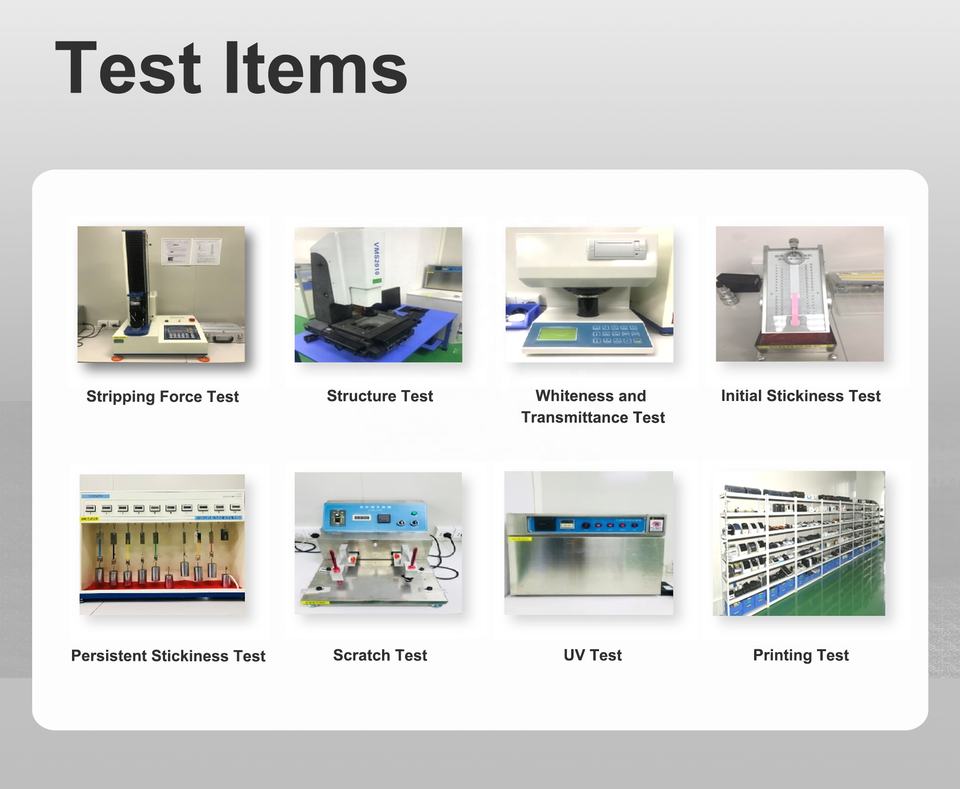 Test Items

Stripping Force Test

Structure Test

Whiteness and Transmittance Test

Initial Stickiness Test

Persistent Stickiness Test

Scratch Test

UV Test

Printing Test